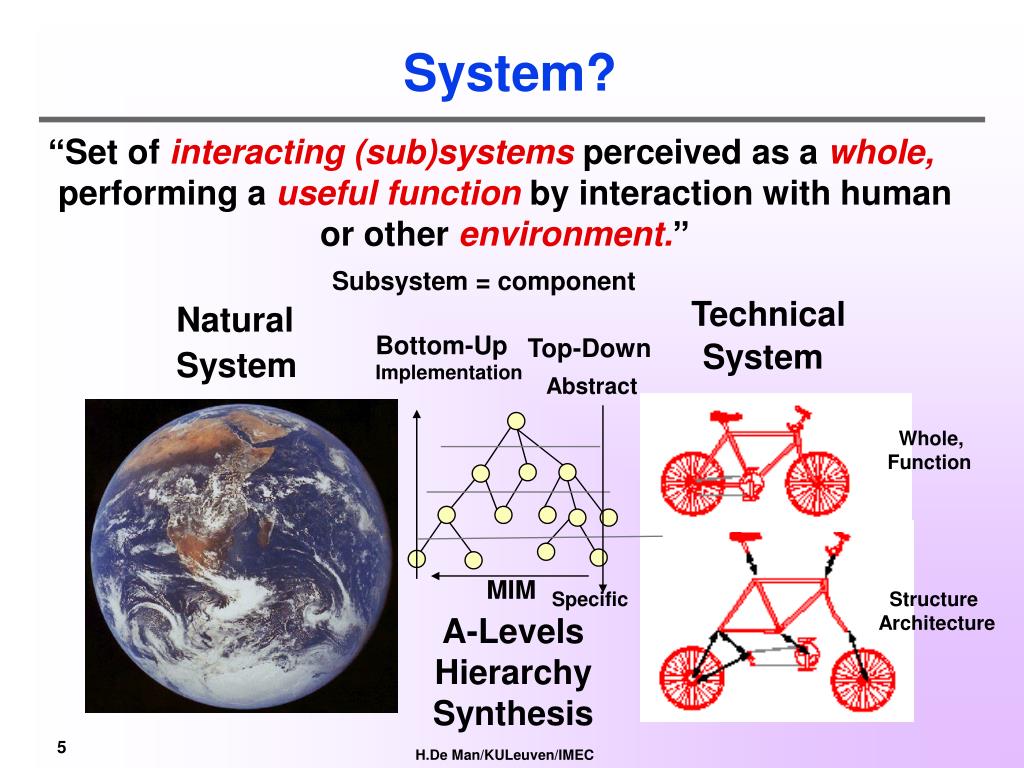 System?

“Set of interacting (sub)systems perceived as a whole, performing a useful function by interaction with human or other environment.”

Subsystem = component

Natural System

Bottom-Up Implementation

Top-Down Abstract

Technical System

Whole, Function

MIM

Specific

Structure Architecture

A-Levels Hierarchy Synthesis

5

H.De Man/KULeuven/IMEC